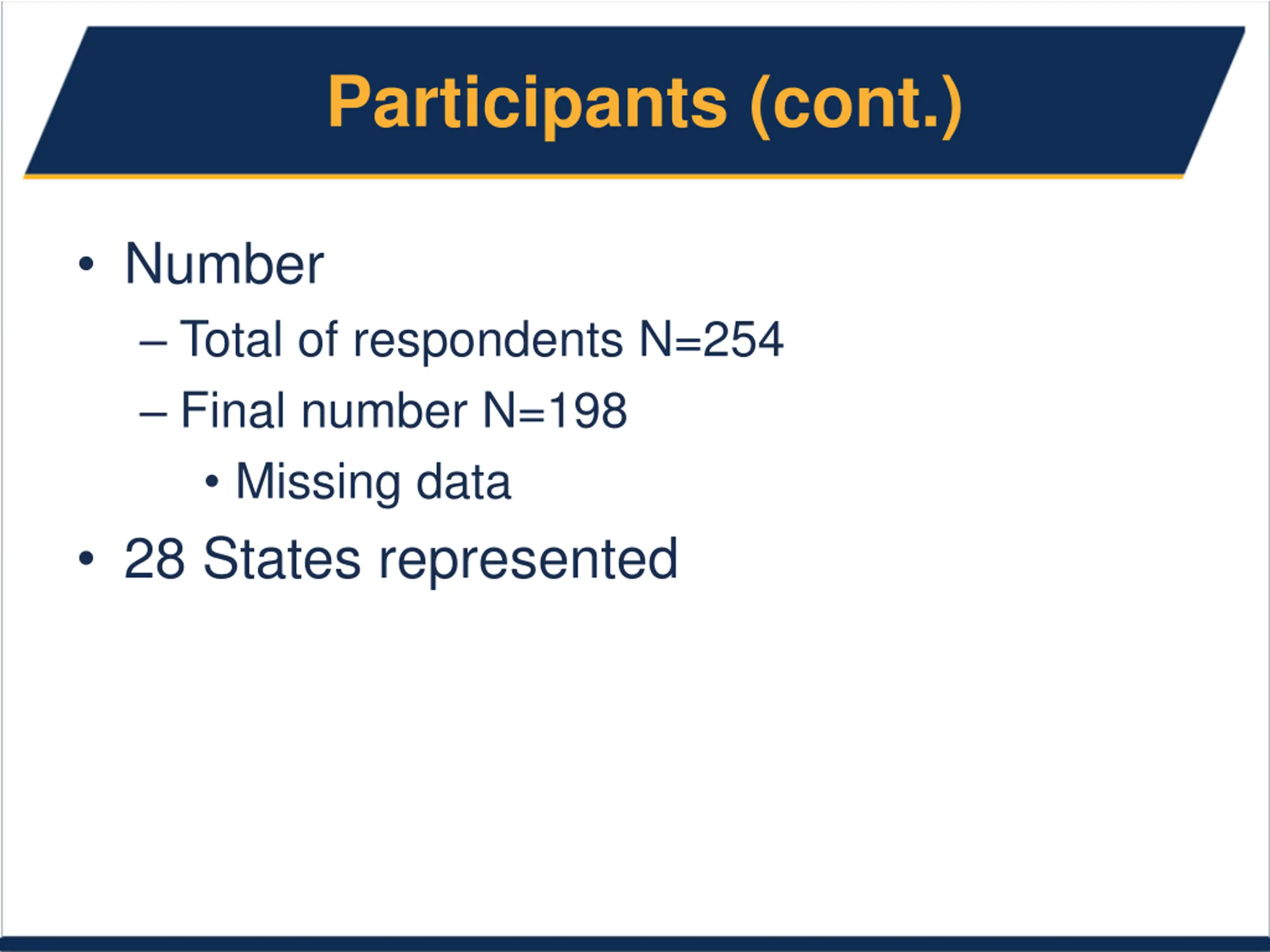 Participants (cont.)

• Number
– Total of respondents N=254
– Final number N=198
• Missing data
• 28 States represented